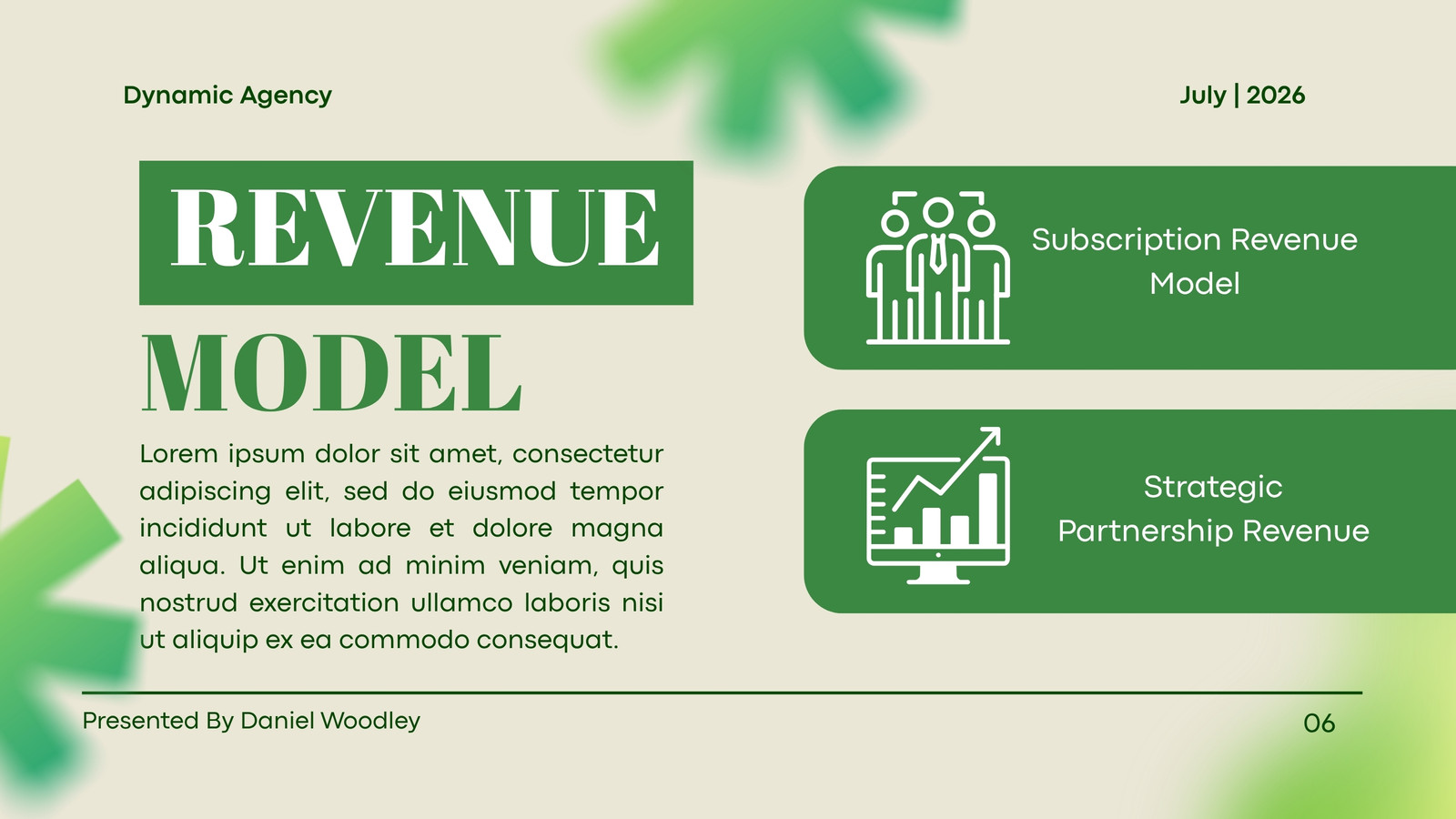 Dynamic Agency

July | 2026

REVENUE

MODEL

Lorem ipsum dolor sit amet, consectetur adipiscing elit, sed do eiusmod tempor incididunt ut labore et dolore magna aliqua. Ut enim ad minim veniam, quis nostrud exercitation ullamco laboris nisi ut aliquip ex ea commodo consequat.

Subscription Revenue Model

Strategic Partnership Revenue

Presented By Daniel Woodley

06